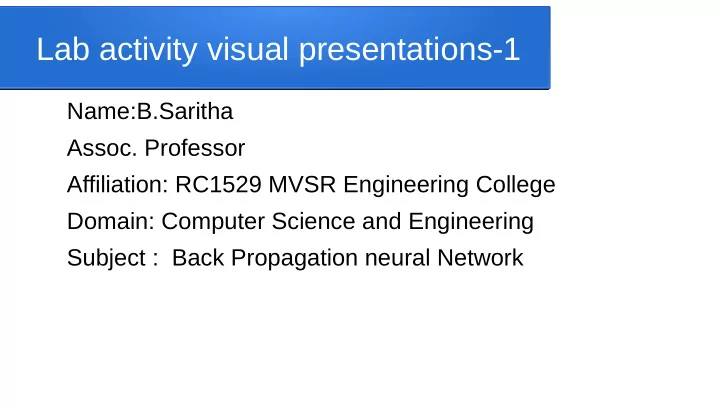 Lab activity visual presentations-1

Name:B.Saritha

Assoc. Professor

Affiliation: RC1529 MVSR Engineering College

Domain: Computer Science and Engineering

Subject :  Back Propagation neural Network